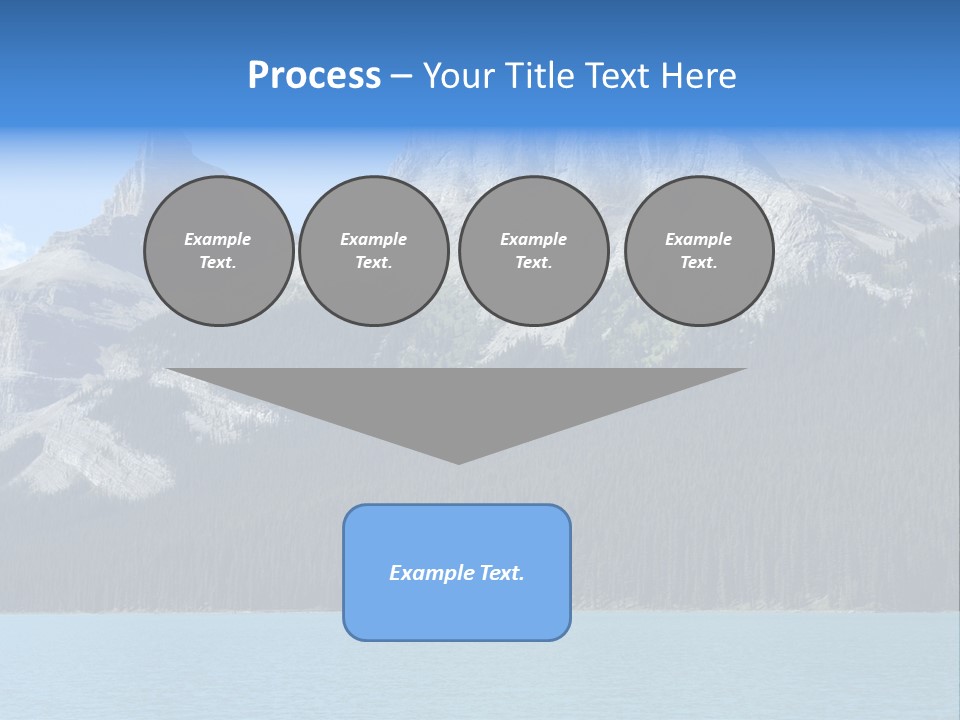 Process – Your Title Text Here

Example Text.

Example Text.

Example Text.

Example Text.

Example Text.